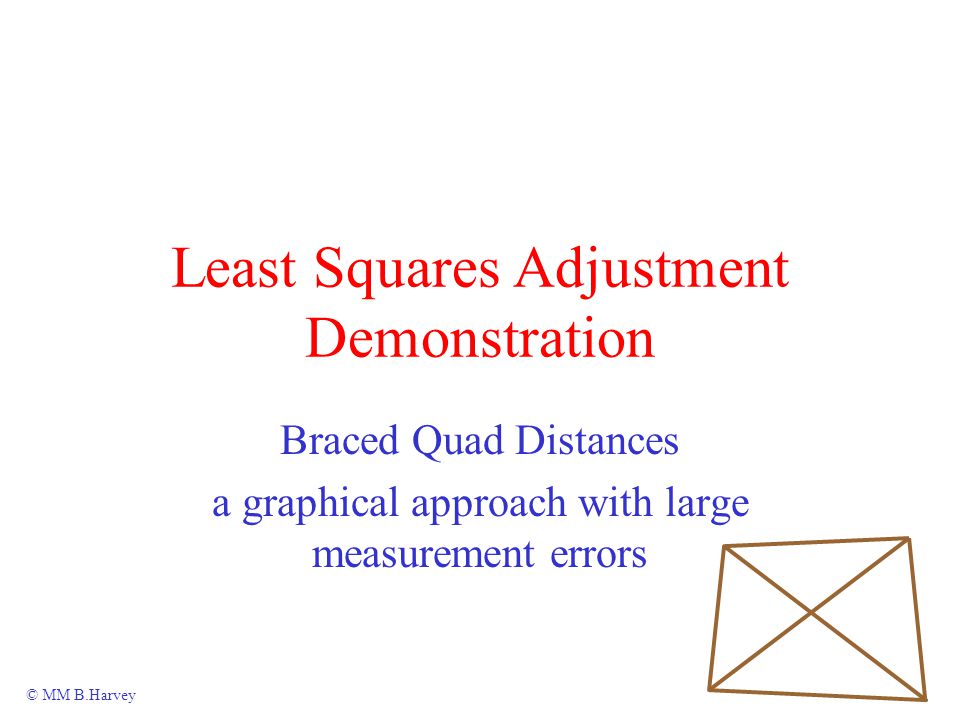 Least Squares Adjustment Demonstration

Braced Quad Distances

a graphical approach with large measurement errors

© MM B.Harvey